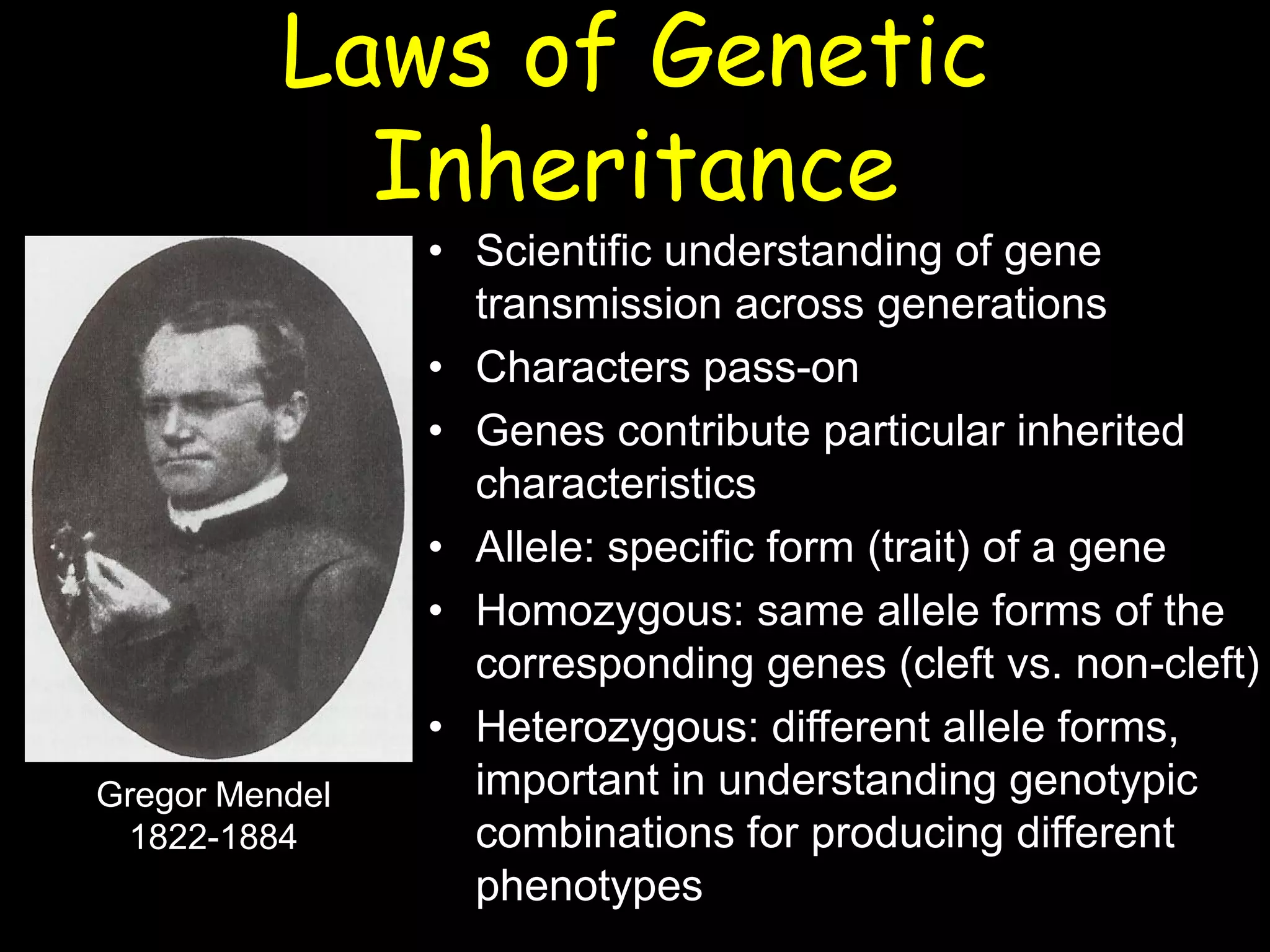 Laws of Genetic Inheritance

Gregor Mendel
1822-1884

• Scientific understanding of gene transmission across generations
• Characters pass-on
• Genes contribute particular inherited characteristics
• Allele: specific form (trait) of a gene
• Homozygous: same allele forms of the corresponding genes (cleft vs. non-cleft)
• Heterozygous: different allele forms, important in understanding genotypic combinations for producing different phenotypes